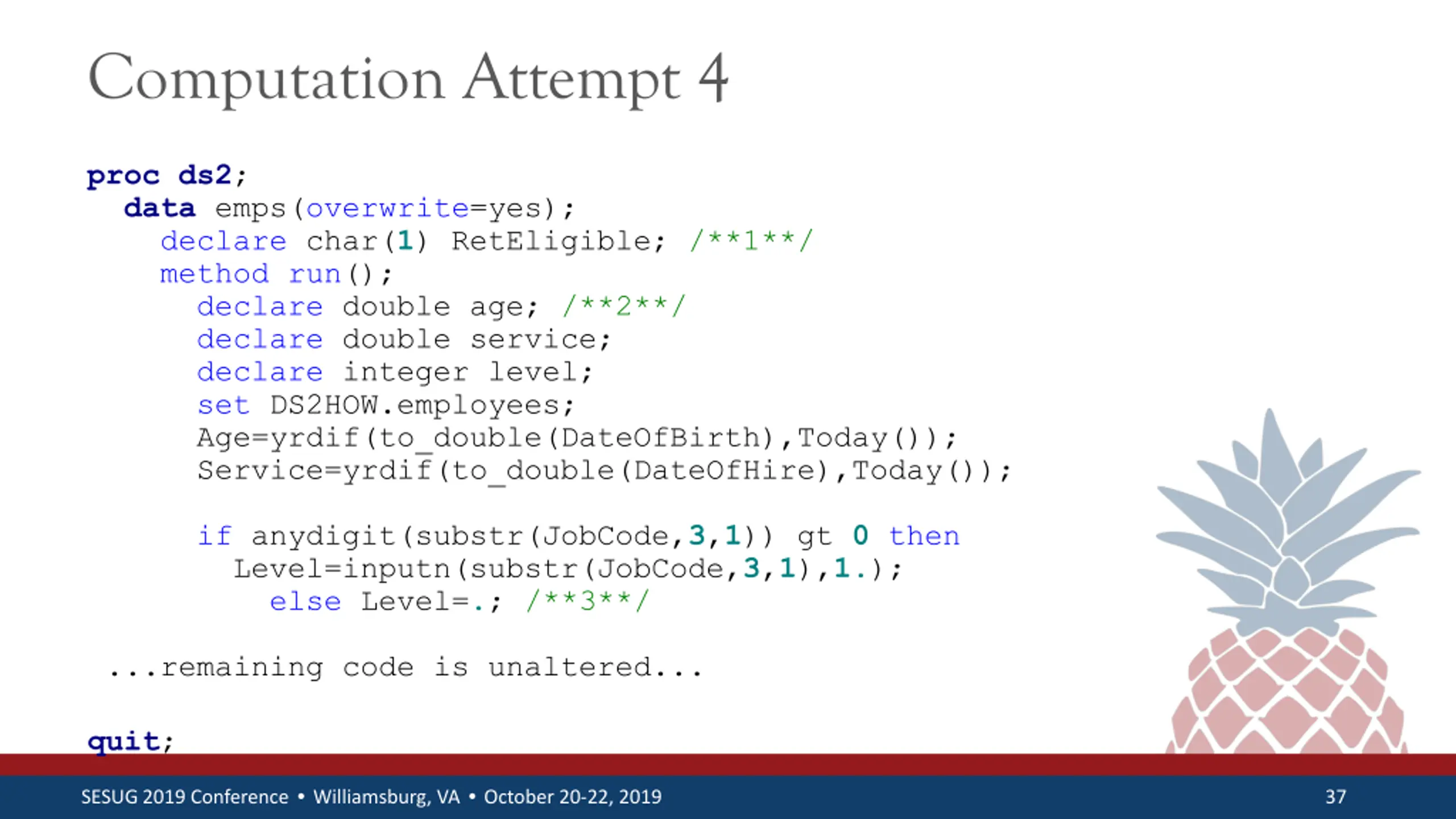 Computation Attempt 4

proc ds2;
data emps(overwrite=yes);
declare char(1) RetEligible; /**1**/
method run();
declare double age; /**2**/
declare double service;
declare integer level;
set DS2HOW.employees;
Age=yrdif(to_double(DateOfBirth),Today());
Service=yrdif(to_double(DateOfHire),Today());

if anydigit(substr(JobCode,3,1)) gt 0 then
Level=inputn(substr(JobCode,3,1),1.);
else Level=.; /**3**/

...remaining code is unaltered...

quit;

SESUG 2019 Conference • Williamsburg, VA • October 20-22, 2019

37